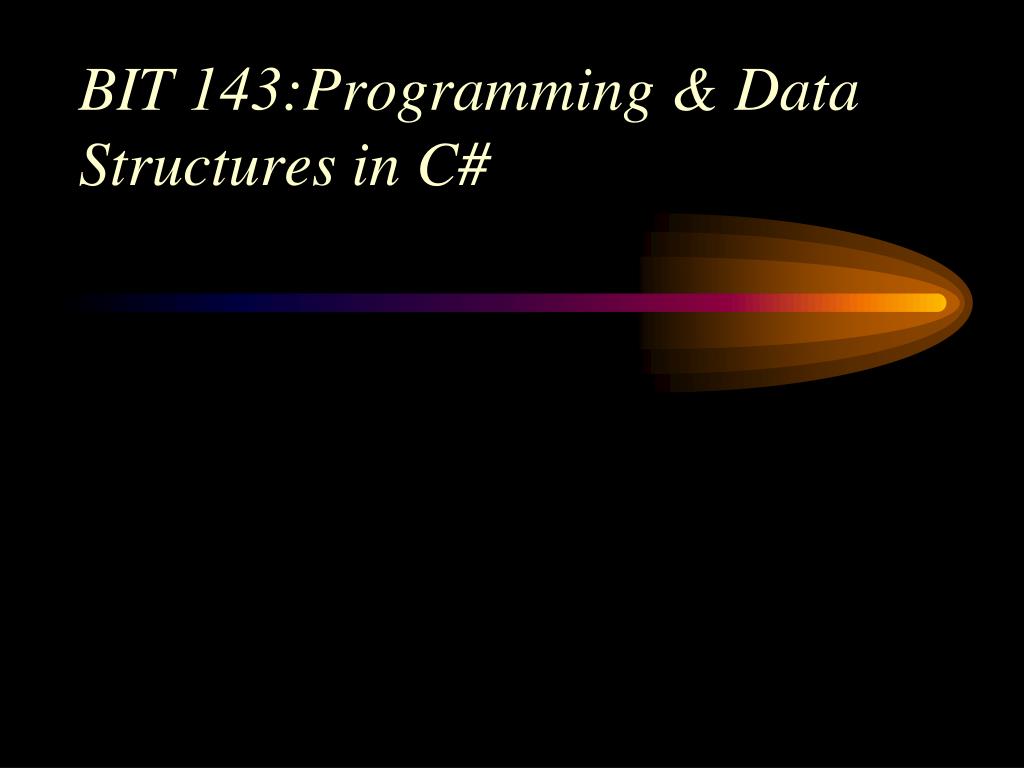 BIT 143:Programming & Data Structures in C#